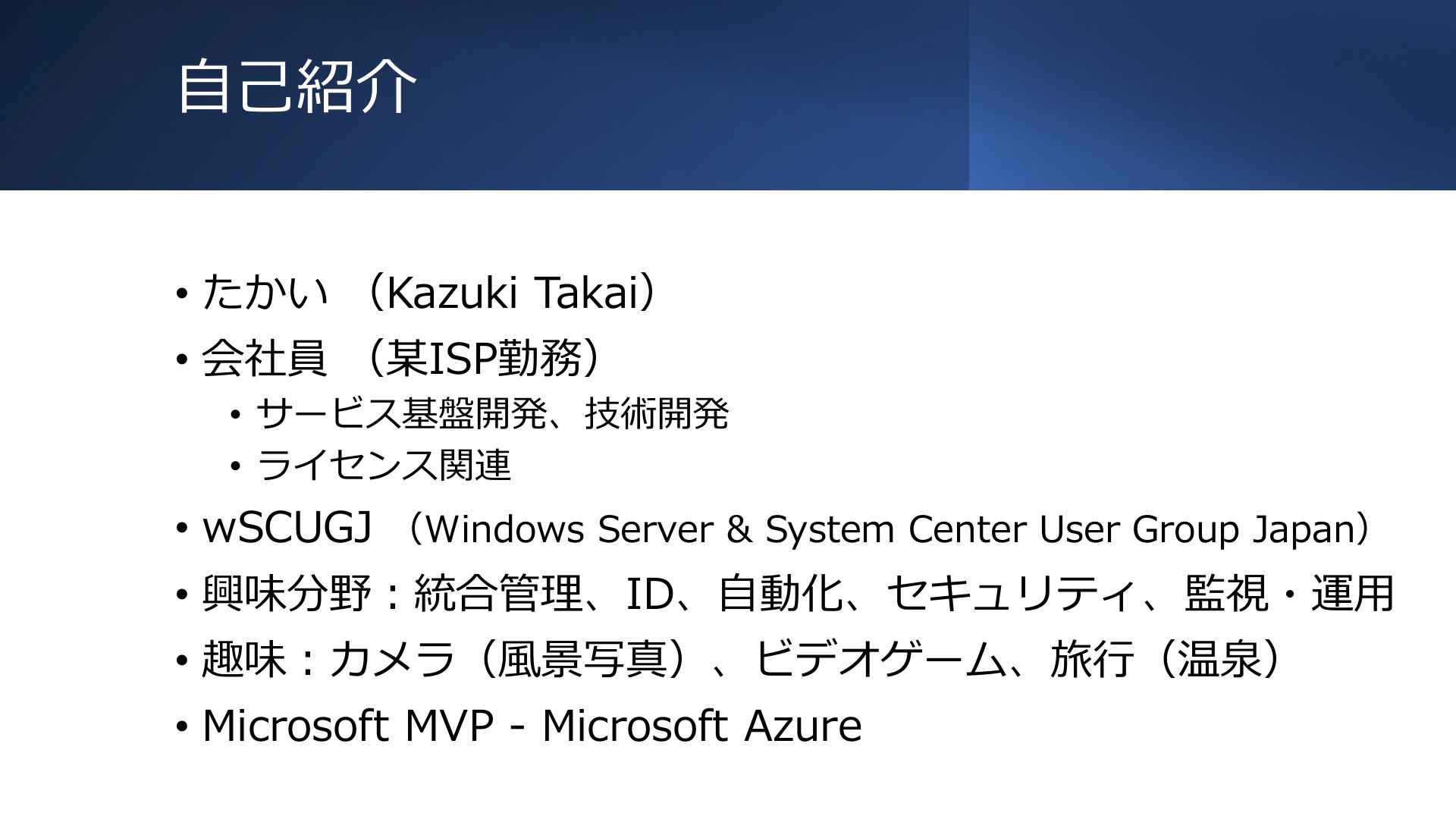 自己紹介

• たかい （Kazuki Takai）
• 会社員 （某ISP勤務）
  • サービス基盤開発、技術開発
  • ライセンス関連
• wSCUGJ （Windows Server & System Center User Group Japan）
• 興味分野：統合管理、ID、自動化、セキュリティ、監視・運用
• 趣味：カメラ（風景写真）、ビデオゲーム、旅行（温泉）
• Microsoft MVP - Microsoft Azure